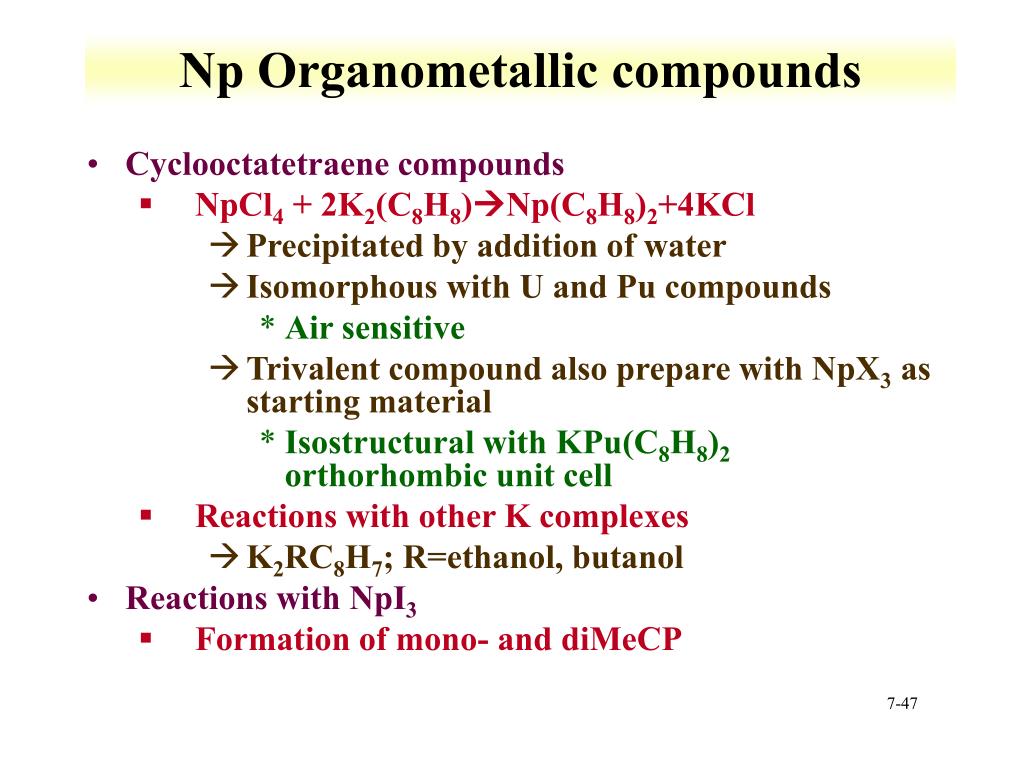 Np Organometallic compounds

• Cyclooctatetraene compounds
▪ $NpCl_4 + 2K_2(C_8H_8) \rightarrow Np(C_8H_8)_2 + 4KCl$
→ Precipitated by addition of water
→ Isomorphous with U and Pu compounds
* Air sensitive
→ Trivalent compound also prepare with $NpX_3$ as starting material
* Isostructural with $KPu(C_8H_8)_2$ orthorhombic unit cell
▪ Reactions with other K complexes
→ $K_2RC_8H_7$; R=ethanol, butanol
• Reactions with $NpI_3$
▪ Formation of mono- and diMeCP

7-47